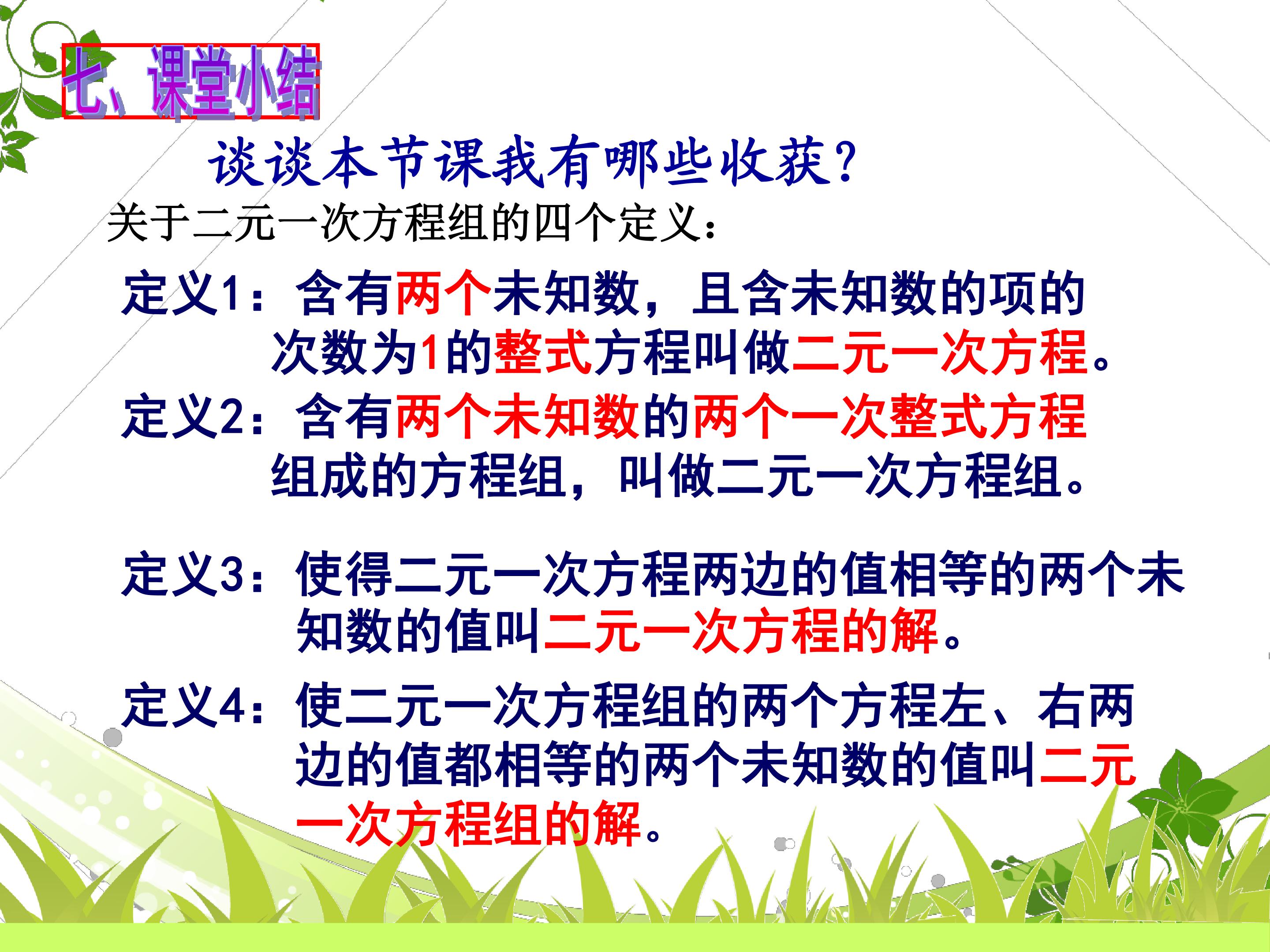 七、课堂小结

谈谈本节课我有哪些收获?

关于二元一次方程组的四个定义:

定义1:含有两个未知数,且含未知数的项的次数为1的整式方程叫做二元一次方程。

定义2:含有两个未知数的两个一次整式方程组成的方程组,叫做二元一次方程组。

定义3:使得二元一次方程两边的值相等的两个未知数的值叫二元一次方程的解。

定义4:使二元一次方程组的两个方程左、右两边的值都相等的两个未知数的值叫二元一次方程组的解。